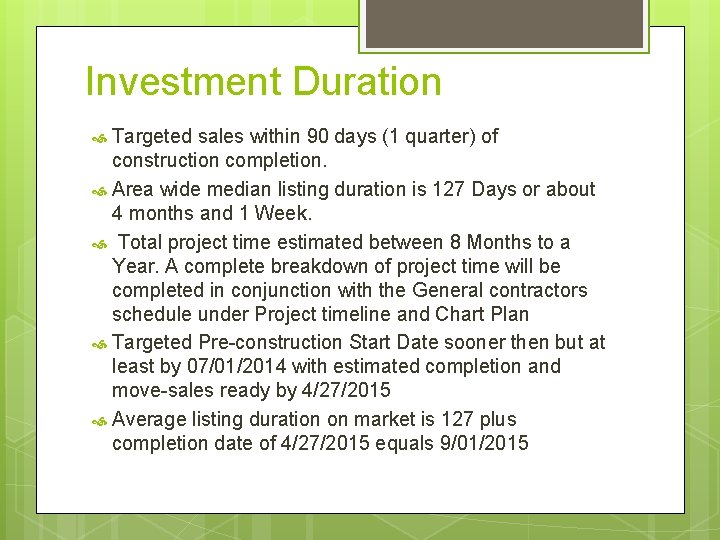 Investment Duration

Targeted sales within 90 days (1 quarter) of construction completion.

Area wide median listing duration is 127 Days or about 4 months and 1 Week.

Total project time estimated between 8 Months to a Year. A complete breakdown of project time will be completed in conjunction with the General contractors schedule under Project timeline and Chart Plan

Targeted Pre-construction Start Date sooner then but at least by 07/01/2014 with estimated completion and move-sales ready by 4/27/2015

Average listing duration on market is 127 plus completion date of 4/27/2015 equals 9/01/2015